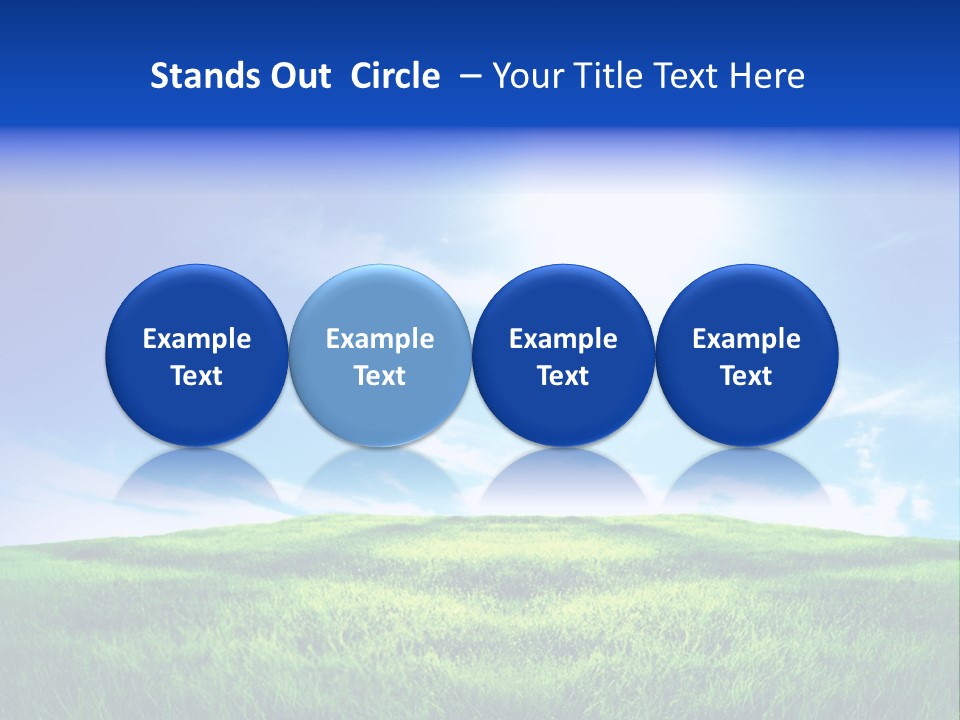 Stands Out Circle – Your Title Text Here

Example Text

Example Text

Example Text

Example Text